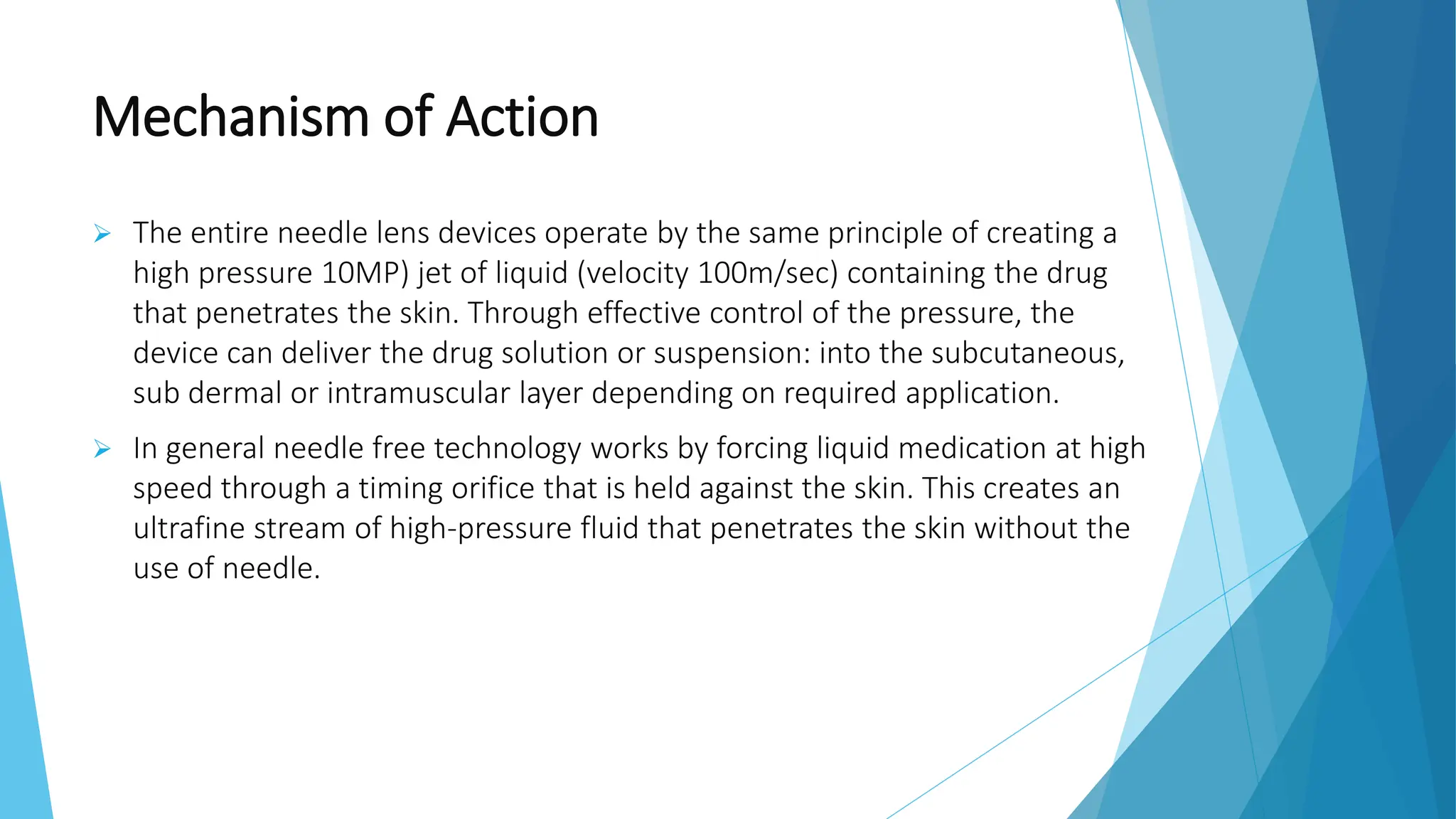 Mechanism of Action

➢ The entire needle lens devices operate by the same principle of creating a high pressure 10MP) jet of liquid (velocity 100m/sec) containing the drug that penetrates the skin. Through effective control of the pressure, the device can deliver the drug solution or suspension: into the subcutaneous, sub dermal or intramuscular layer depending on required application.

➢ In general needle free technology works by forcing liquid medication at high speed through a timing orifice that is held against the skin. This creates an ultrafine stream of high-pressure fluid that penetrates the skin without the use of needle.